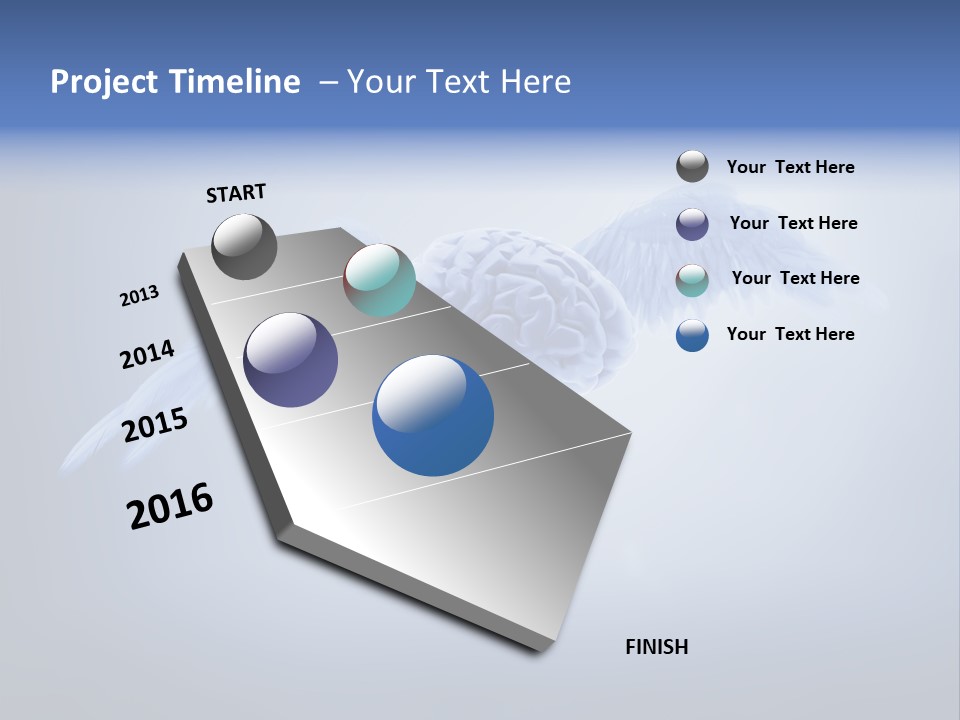 Project Timeline – Your Text Here

START

2013

2014

2015

2016

FINISH

Your Text Here

Your Text Here

Your Text Here

Your Text Here